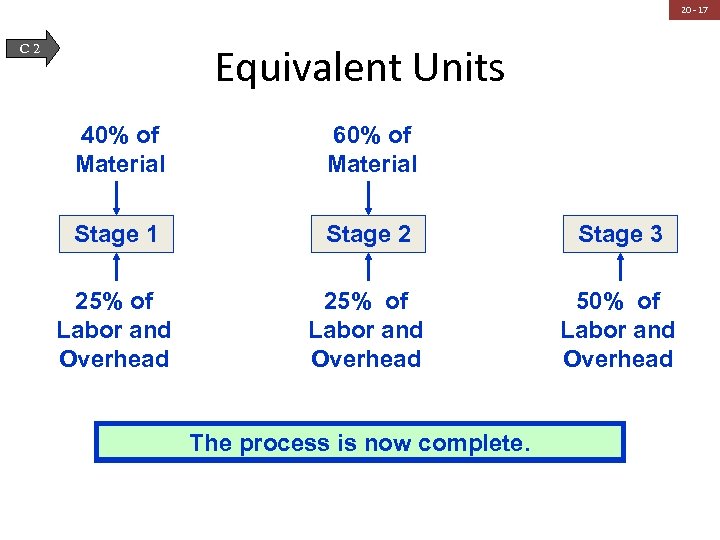 20 - 17

C 2

Equivalent Units

40% of Material

Stage 1

25% of Labor and Overhead

60% of Material

Stage 2

25% of Labor and Overhead

Stage 3

50% of Labor and Overhead

The process is now complete.